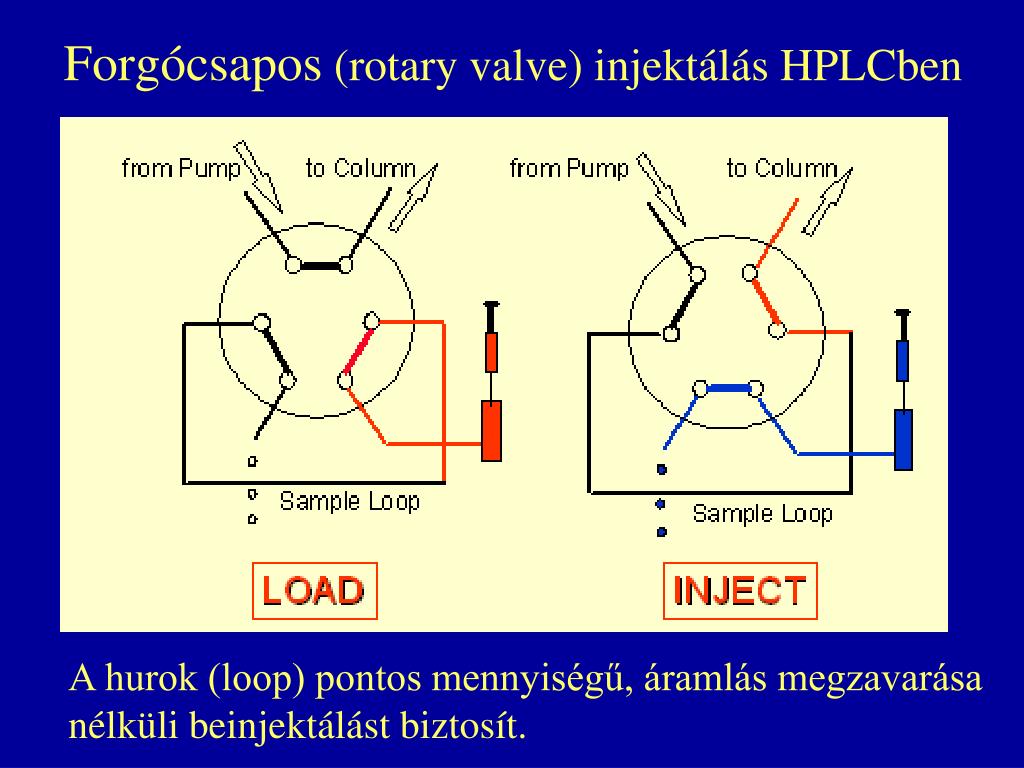 Forgócsapos (rotary valve) injektálás HPLCben

from Pump

to Column

Sample Loop

LOAD

from Pump

to Column

Sample Loop

INJECT

A hurok (loop) pontos mennyiségű, áramlás megzavarása nélküli beinjektálást biztosít.